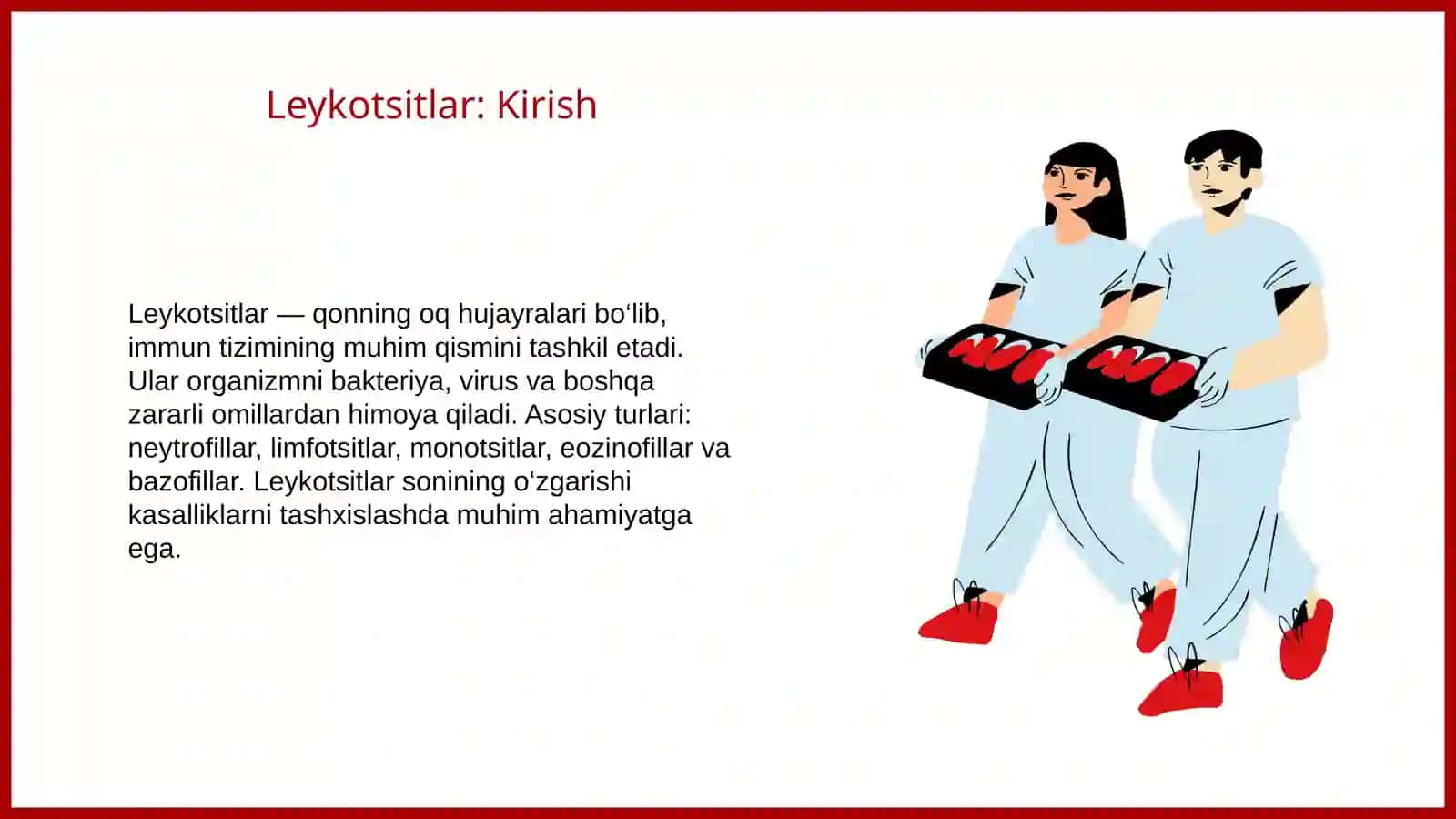 Leykotsitlar: Kirish

Leykotsitlar — qonning oq hujayralari bo‘lib, immun tizimining muhim qismini tashkil etadi. Ular organizmni bakteriya, virus va boshqa zararli omillardan himoya qiladi. Asosiy turlari: neytrofillar, limfotsitlar, monotsitlar, eozinofillar va bazofillar. Leykotsitlar sonining o‘zgarishi kasalliklarni tashxislashda muhim ahamiyatga ega.